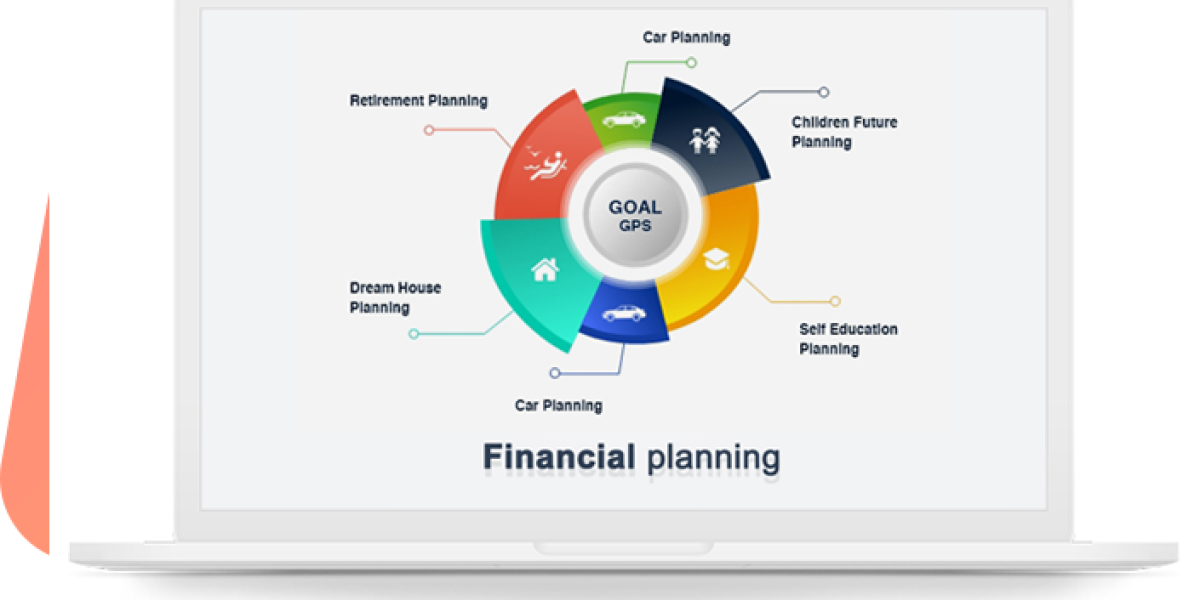 Car Planning

Retirement Planning

Children Future Planning

GOAL
GPS

Dream House Planning

Self Education Planning

Car Planning

Financial planning